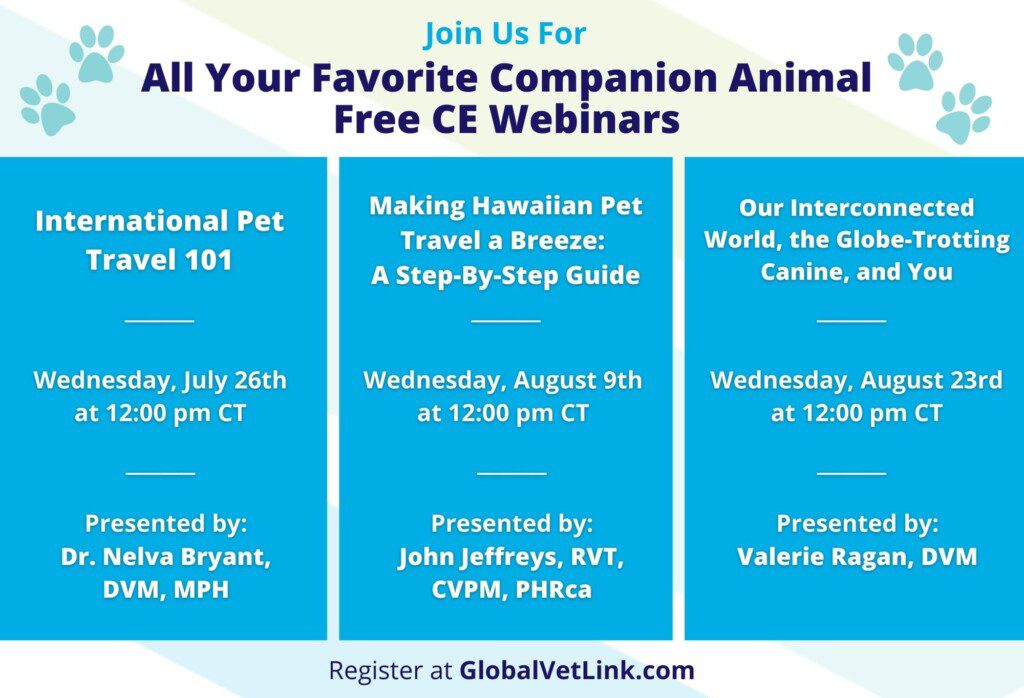 Join Us For
All Your Favorite Companion Animal Free CE Webinars

International Pet Travel 101

Wednesday, July 26th at 12:00 pm CT

Presented by:
Dr. Nelva Bryant, DVM, MPH

Making Hawaiian Pet Travel a Breeze: A Step-By-Step Guide

Wednesday, August 9th at 12:00 pm CT

Presented by:
John Jeffreys, RVT, CVPM, PHRca

Our Interconnected World, the Globe-Trotting Canine, and You

Wednesday, August 23rd at 12:00 pm CT

Presented by:
Valerie Ragan, DVM

Register at GlobalVetLink.com